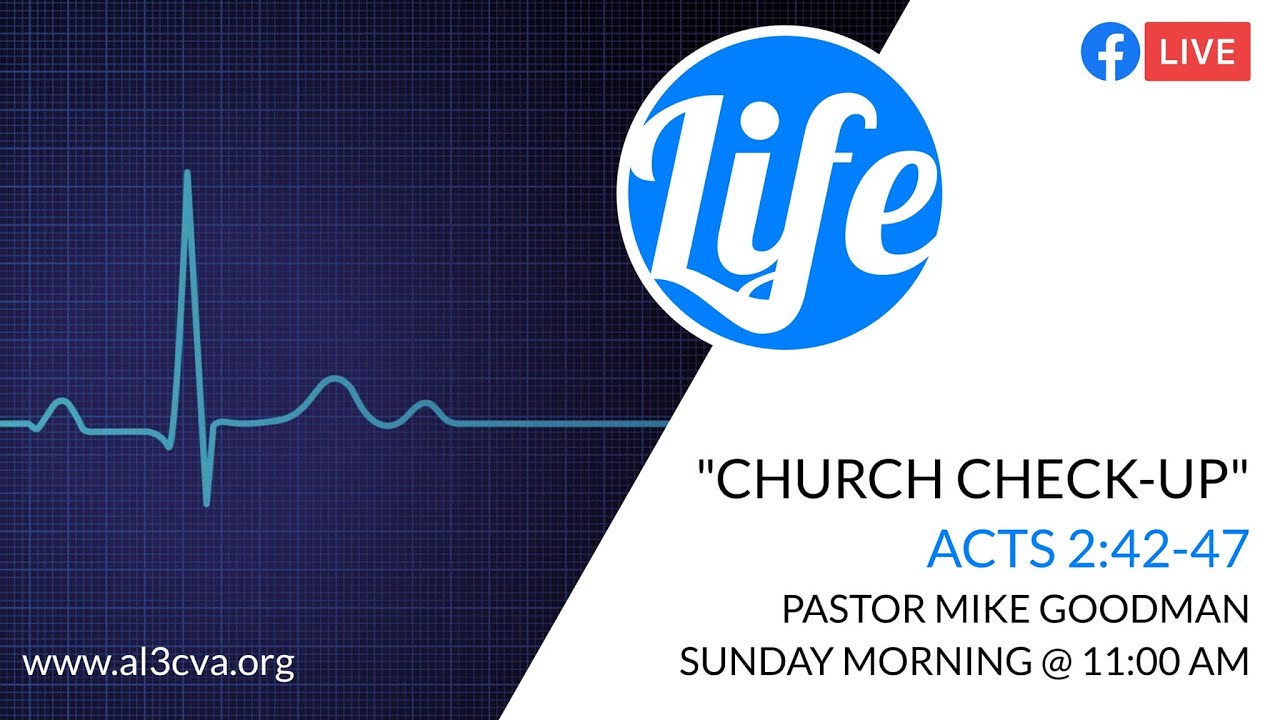 LIVE

Life

"CHURCH CHECK-UP"

ACTS 2:42-47

PASTOR MIKE GOODMAN

SUNDAY MORNING @ 11:00 AM

www.al3cva.org